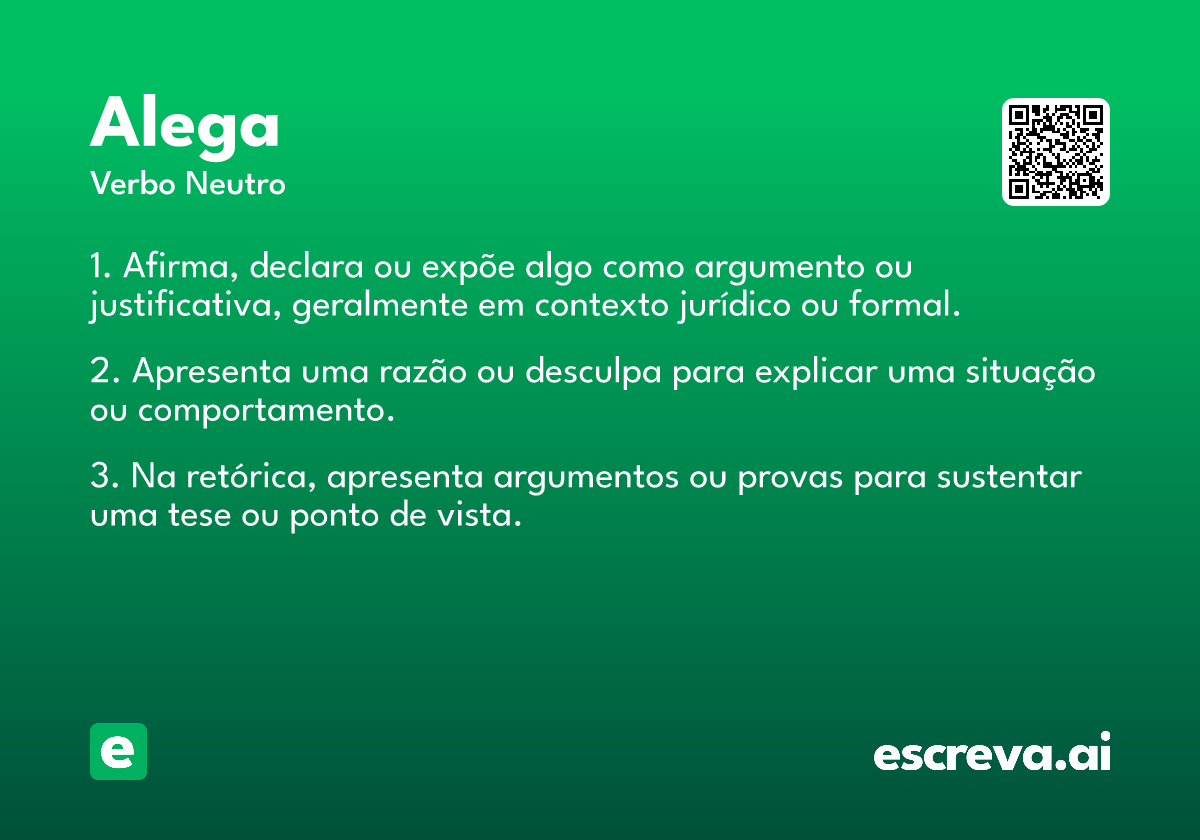 Alega
Verbo Neutro

1. Afirma, declara ou expõe algo como argumento ou justificativa, geralmente em contexto jurídico ou formal.

2. Apresenta uma razão ou desculpa para explicar uma situação ou comportamento.

3. Na retórica, apresenta argumentos ou provas para sustentar uma tese ou ponto de vista.

e

escreva.ai